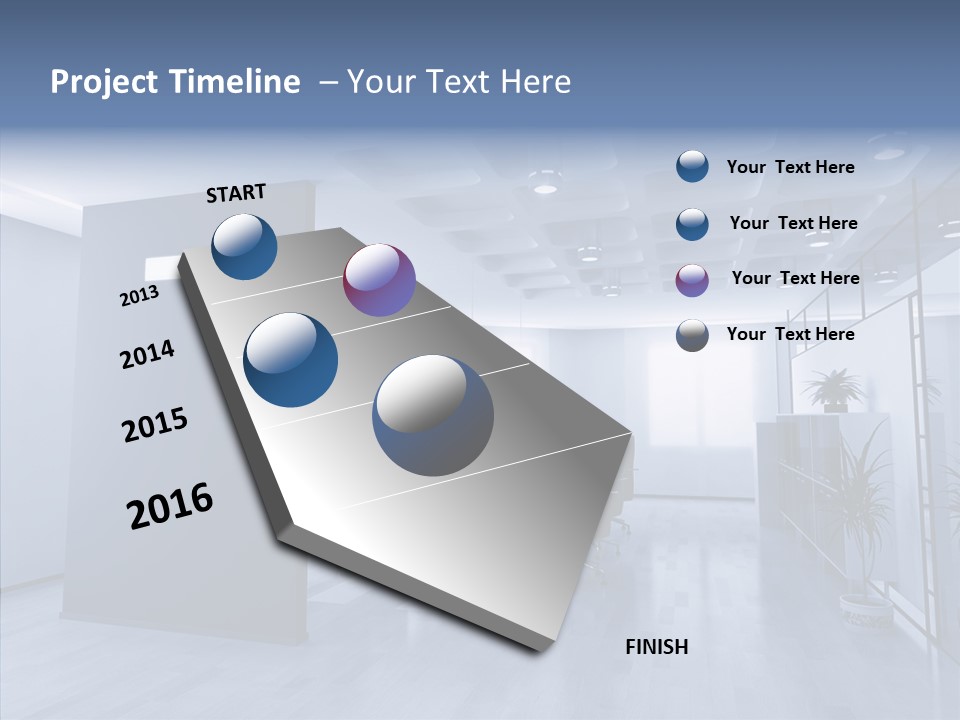 Project Timeline – Your Text Here

START

2013

2014

2015

2016

FINISH

Your Text Here

Your Text Here

Your Text Here

Your Text Here